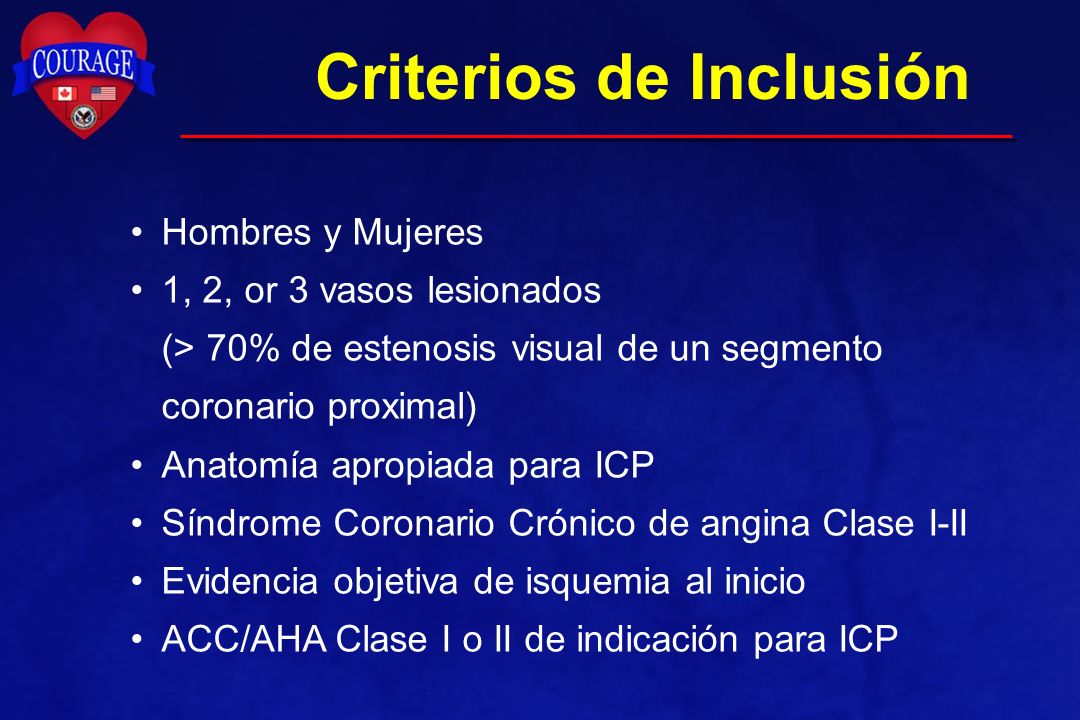 COURAGE

Criterios de Inclusión

• Hombres y Mujeres
• 1, 2, or 3 vasos lesionados (> 70% de estenosis visual de un segmento coronario proximal)
• Anatomía apropiada para ICP
• Síndrome Coronario Crónico de angina Clase I-II
• Evidencia objetiva de isquemia al inicio
• ACC/AHA Clase I o II de indicación para ICP